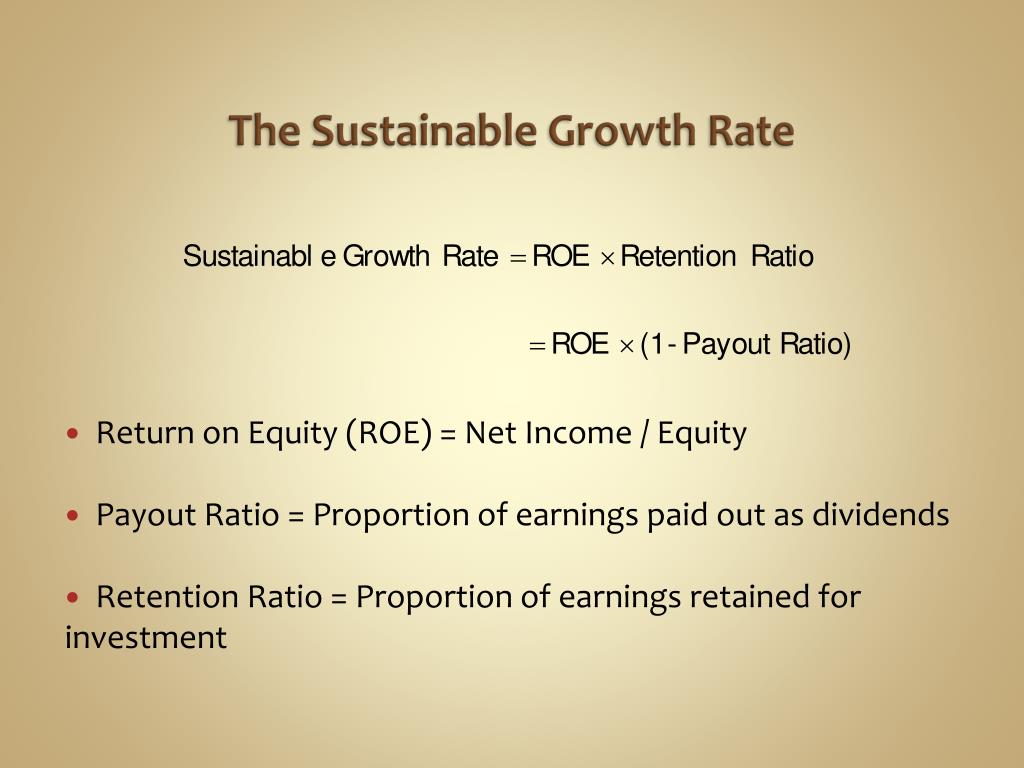 The Sustainable Growth Rate

$\text{Sustainabl e Growth Rate} = \text{ROE} \times \text{Retention Ratio}$

$= \text{ROE} \times (1 - \text{Payout Ratio})$

• Return on Equity (ROE) = Net Income / Equity

• Payout Ratio = Proportion of earnings paid out as dividends

• Retention Ratio = Proportion of earnings retained for investment